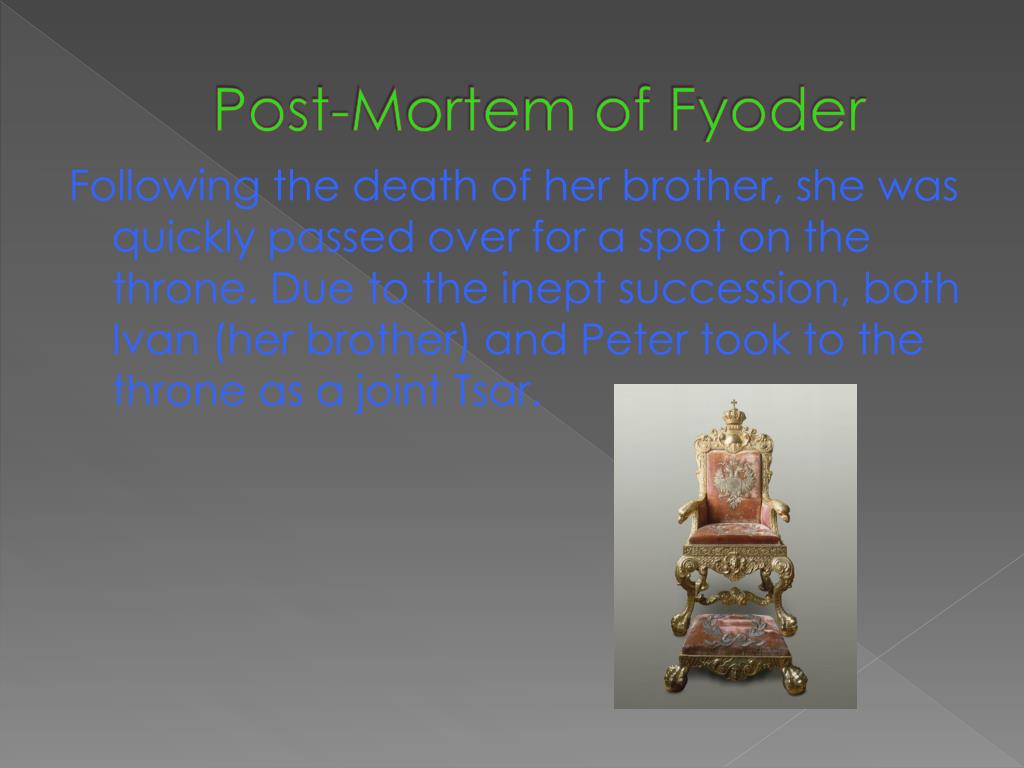 Post-Mortem of Fyoder

Following the death of her brother, she was quickly passed over for a spot on the throne. Due to the inept succession, both Ivan (her brother) and Peter took to the throne as a joint Tsar.